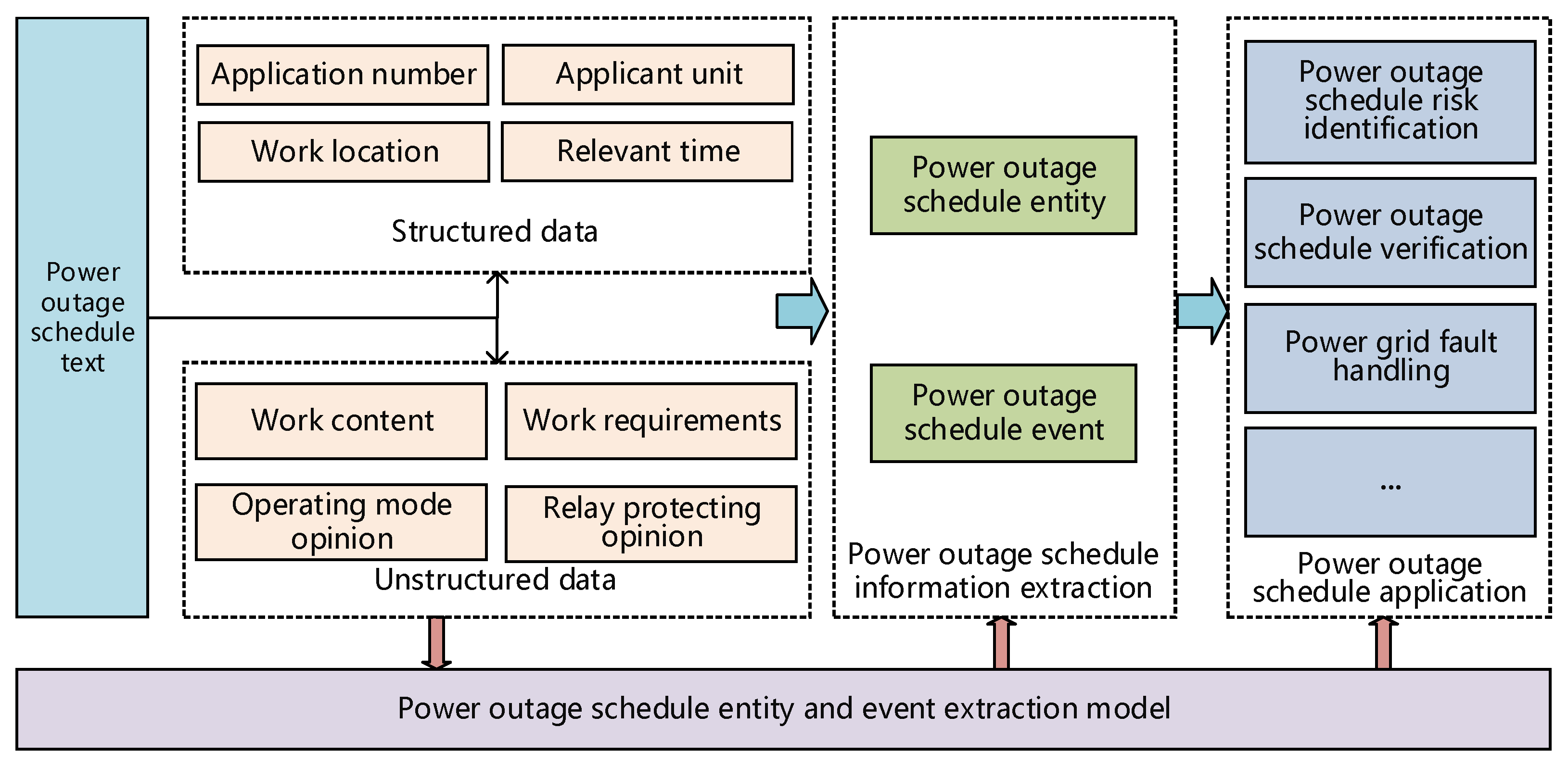 Power outage schedule text

Application number

Applicant unit

Work location

Relevant time

Structured data

Work content

Work requirements

Operating mode opinion

Relay protecting opinion

Unstructured data

Power outage schedule entity

Power outage schedule event

Power outage schedule information extraction

Power outage schedule risk identification

Power outage schedule verification

Power grid fault handling

...

Power outage schedule application

Power outage schedule entity and event extraction model